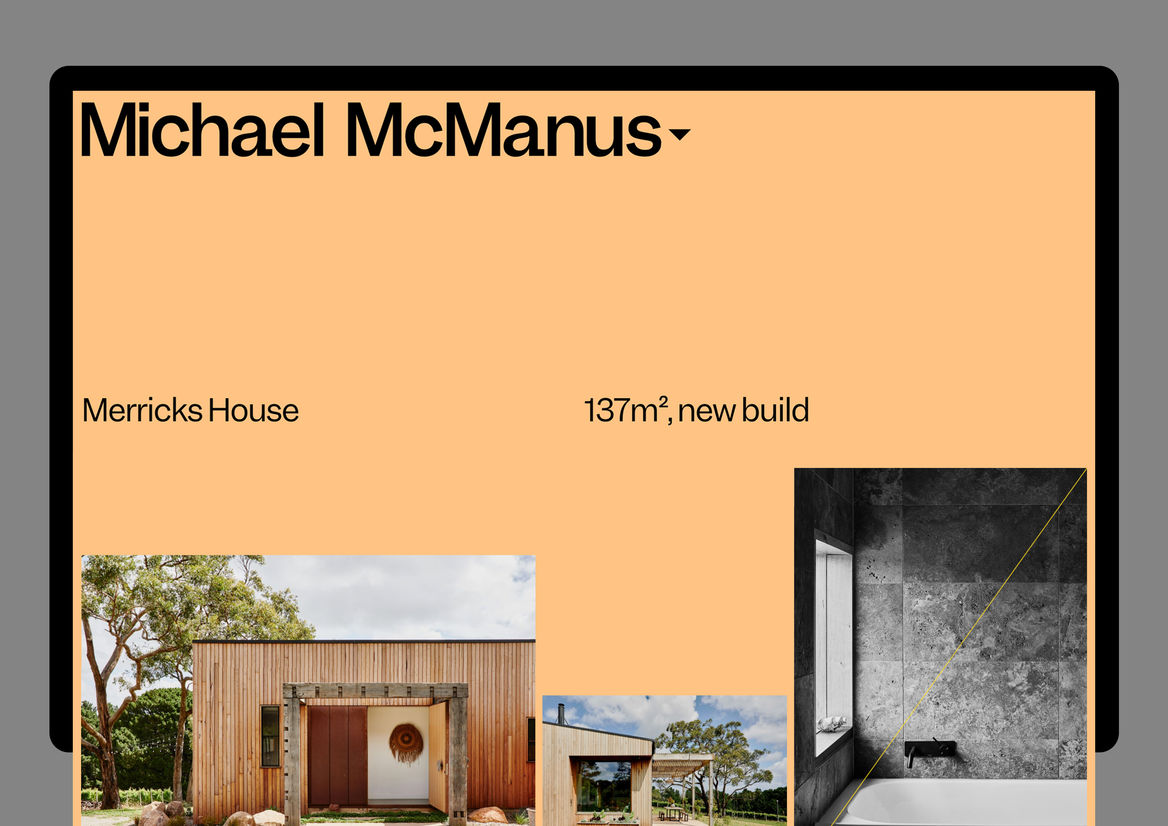 Michael McManus

Merricks House

137m², new build